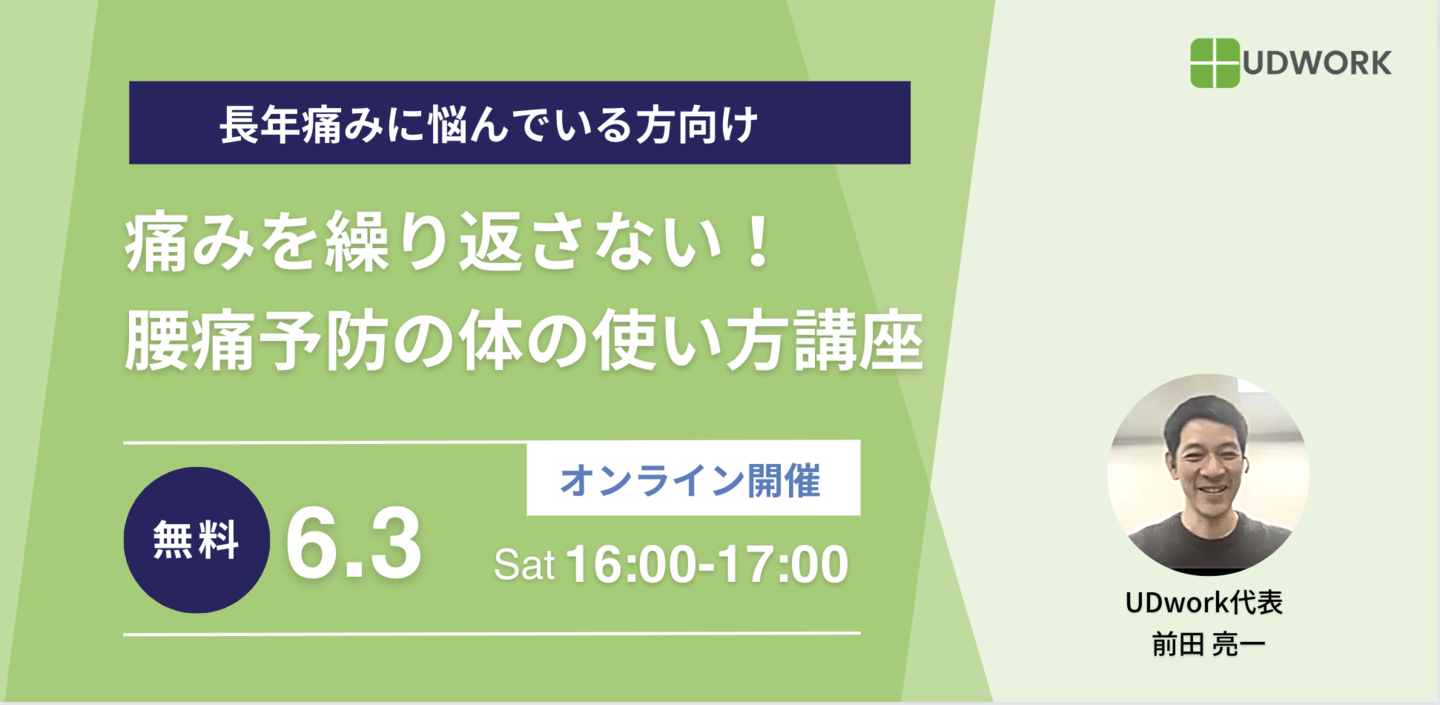 UDWORK

長年痛みに悩んでいる方向け

痛みを繰り返さない！
腰痛予防の体の使い方講座

オンライン開催

無料 6.3 Sat 16:00-17:00

UDwork代表
前田 亮一